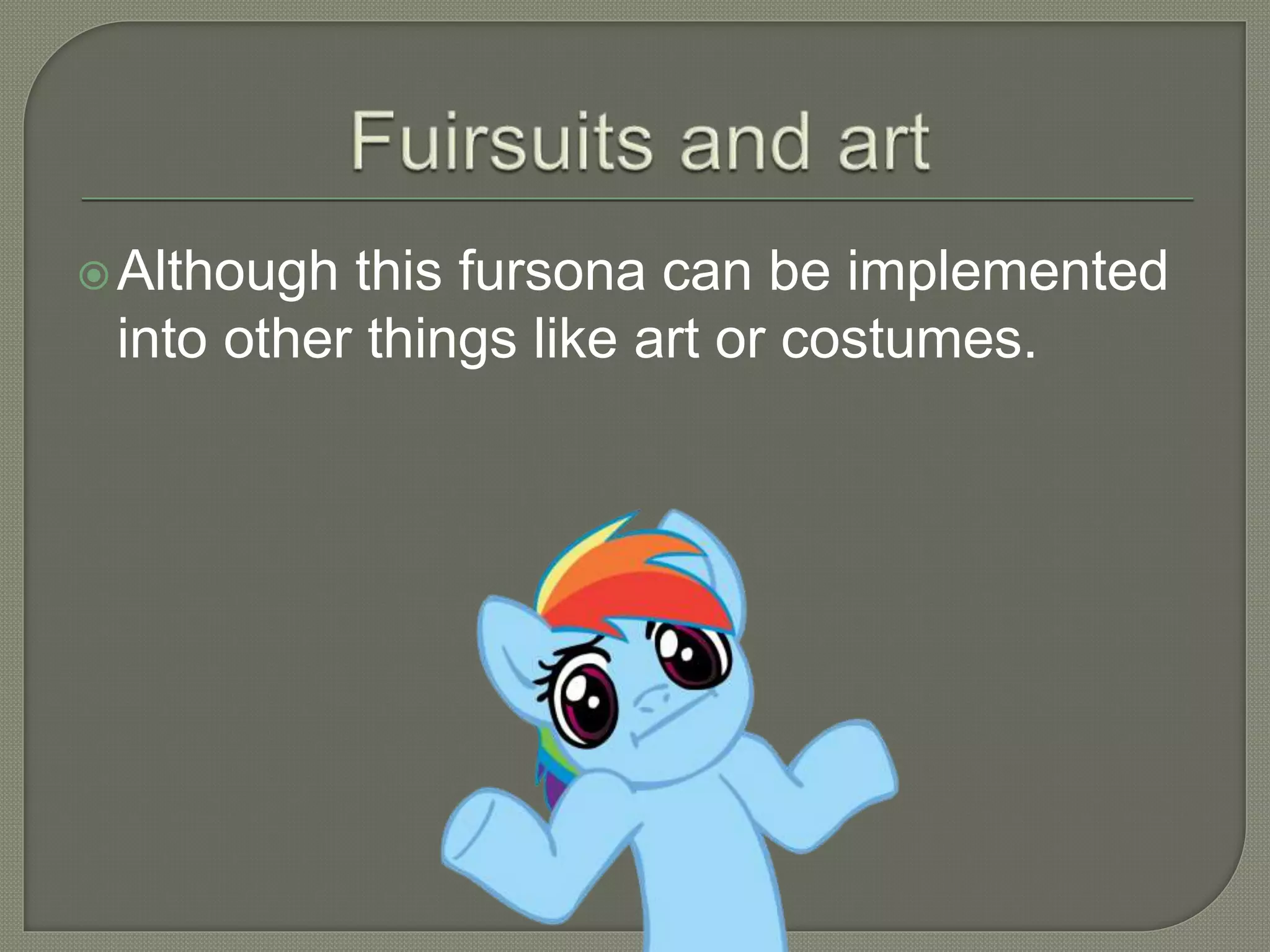 Fuirsuits and art

Although this fursona can be implemented into other things like art or costumes.